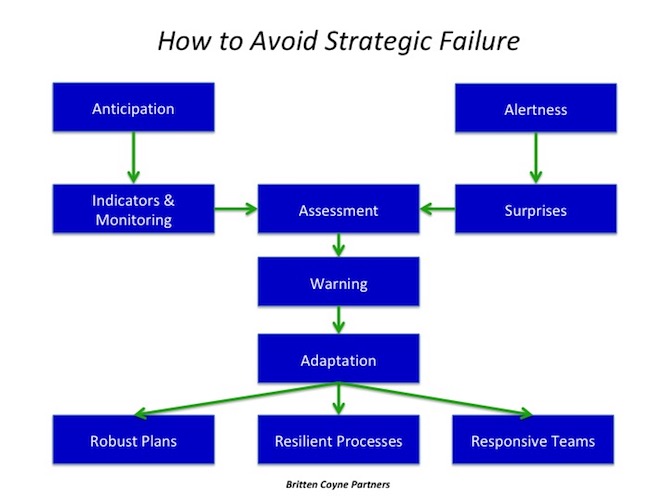 How to Avoid Strategic Failure

Anticipation

Alertness

Indicators & Monitoring

Assessment

Surprises

Warning

Adaptation

Robust Plans

Resilient Processes

Responsive Teams

Britten Coyne Partners